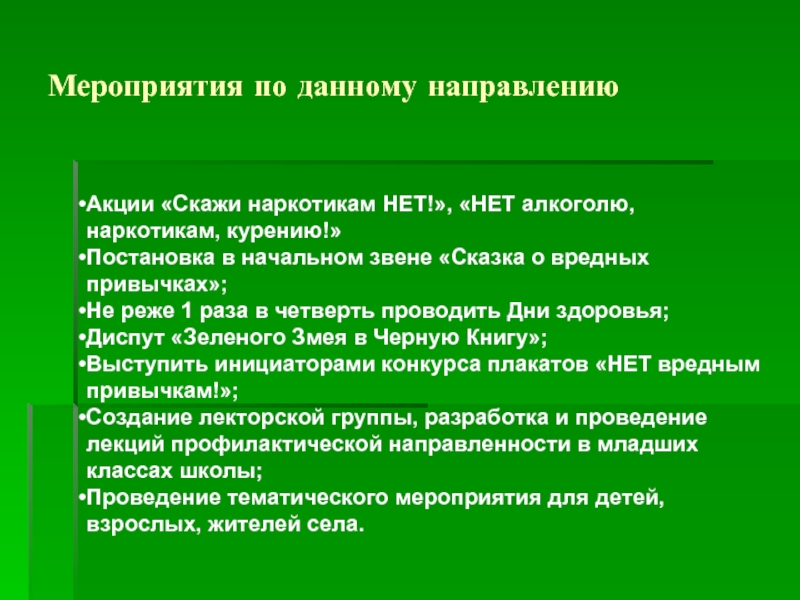 Мероприятия по данному направлению

•Акции «Скажи наркотикам НЕТ!», «НЕТ алкоголю, наркотикам, курению!»
•Постановка в начальном звене «Сказка о вредных привычках»;
•Не реже 1 раза в четверть проводить Дни здоровья;
•Диспут «Зеленого Змея в Черную Книгу»;
•Выступить инициаторами конкурса плакатов «НЕТ вредным привычкам!»;
•Создание лекторской группы, разработка и проведение лекций профилактической направленности в младших классах школы;
•Проведение тематического мероприятия для детей, взрослых, жителей села.